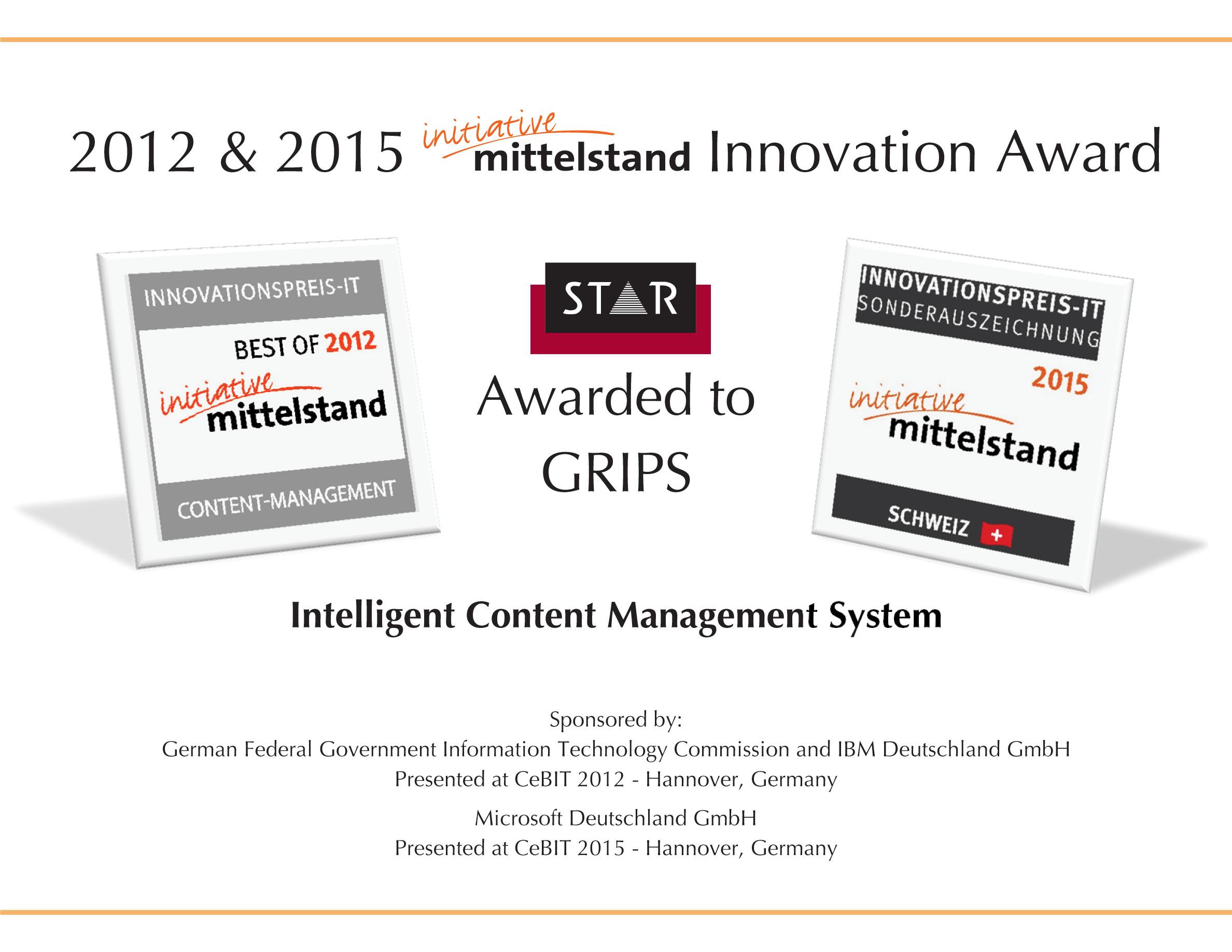 2012 & 2015 initiative mittelstand Innovation Award

INNOVATIONSPREIS-IT

BEST OF 2012

initiative mittelstand

CONTENT-MANAGEMENT

STAR

Awarded to GRIPS

INNOVATIONSPREIS-IT SONDERAUSZEICHNUNG

2015

initiative mittelstand

SCHWEIZ

Intelligent Content Management System

Sponsored by:
German Federal Government Information Technology Commission and IBM Deutschland GmbH
Presented at CeBIT 2012 - Hannover, Germany

Microsoft Deutschland GmbH
Presented at CeBIT 2015 - Hannover, Germany